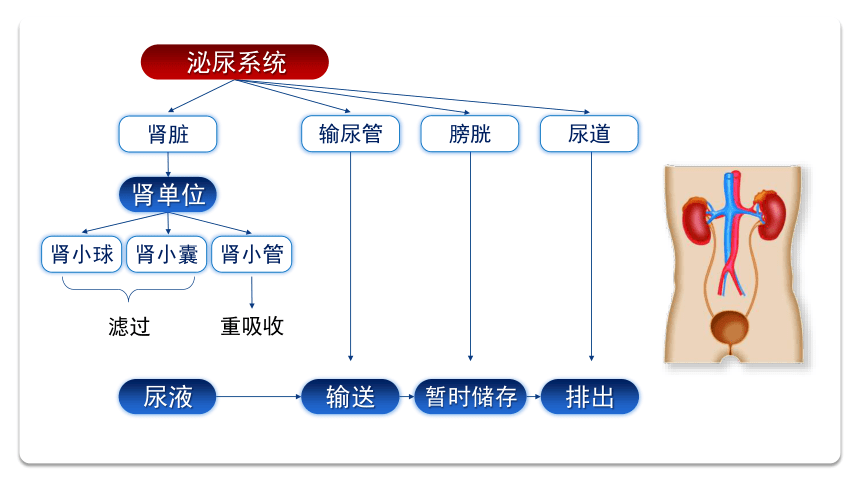 泌尿系统

肾脏

输尿管

膀胱

尿道

肾单位

肾小球

肾小囊

肾小管

滤过

重吸收

尿液

输送

暂时储存

排出